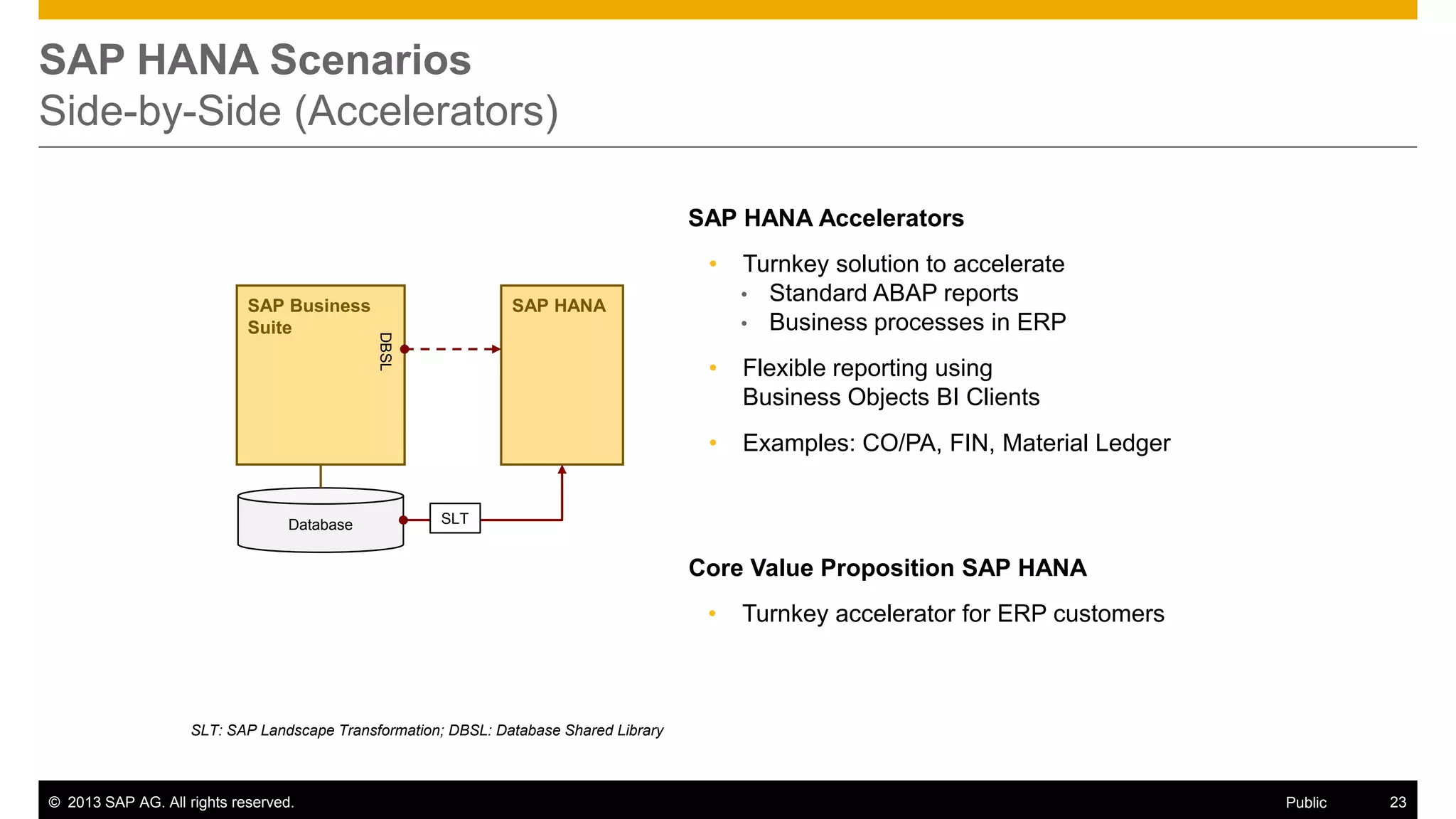 SAP HANA Scenarios
Side-by-Side (Accelerators)

SAP Business Suite

DBSL

SAP HANA

Database

SLT

SAP HANA Accelerators

• Turnkey solution to accelerate
  • Standard ABAP reports
  • Business processes in ERP

• Flexible reporting using Business Objects BI Clients

• Examples: CO/PA, FIN, Material Ledger

Core Value Proposition SAP HANA

• Turnkey accelerator for ERP customers

SLT: SAP Landscape Transformation; DBSL: Database Shared Library

© 2013 SAP AG. All rights reserved.

Public

23